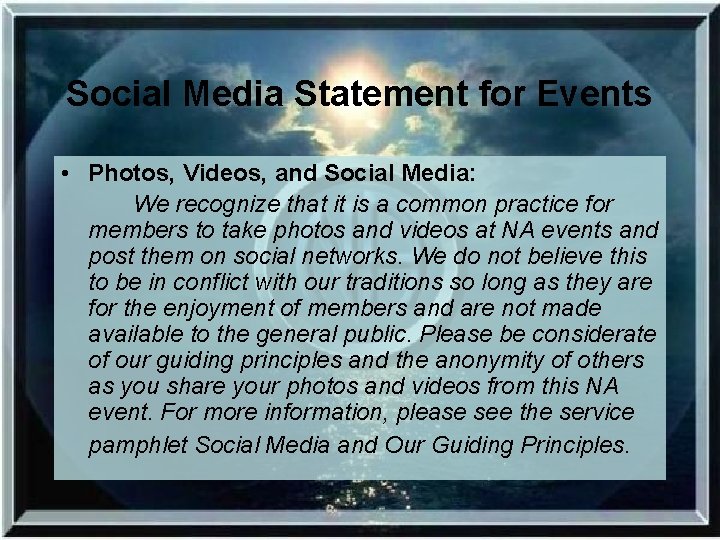 Social Media Statement for Events

• Photos, Videos, and Social Media:

We recognize that it is a common practice for members to take photos and videos at NA events and post them on social networks. We do not believe this to be in conflict with our traditions so long as they are for the enjoyment of members and are not made available to the general public. Please be considerate of our guiding principles and the anonymity of others as you share your photos and videos from this NA event. For more information, please see the service pamphlet Social Media and Our Guiding Principles.